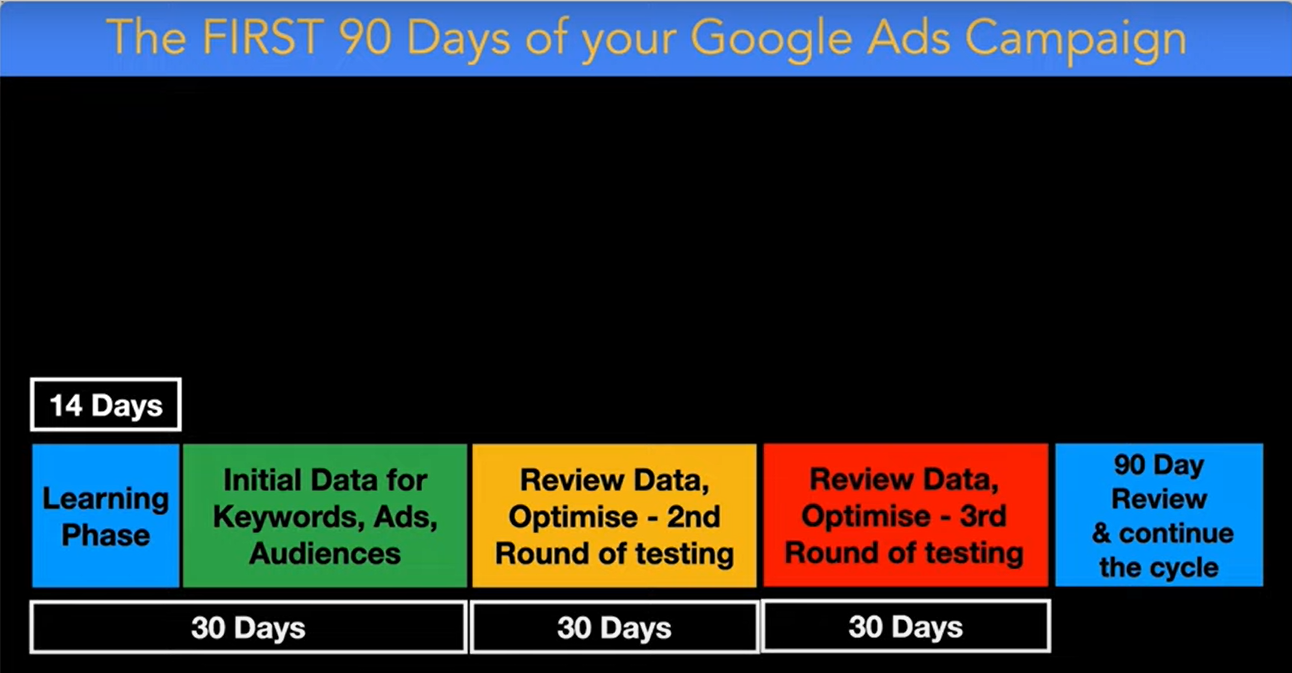 The FIRST 90 Days of your Google Ads Campaign

14 Days

Learning Phase

Initial Data for Keywords, Ads, Audiences

Review Data, Optimise - 2nd Round of testing

Review Data, Optimise - 3rd Round of testing

90 Day Review & continue the cycle

30 Days

30 Days

30 Days